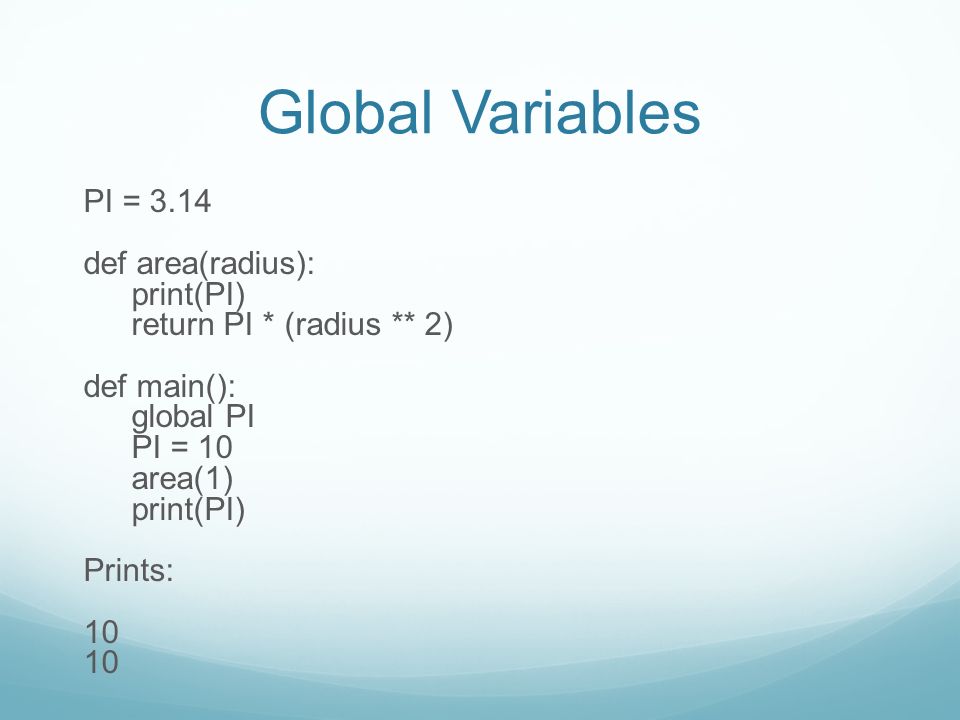 Global Variables

PI = 3.14

def area(radius):
    print(PI)
    return PI * (radius ** 2)

def main():
    global PI
    PI = 10
    area(1)
    print(PI)

Prints:

10
10